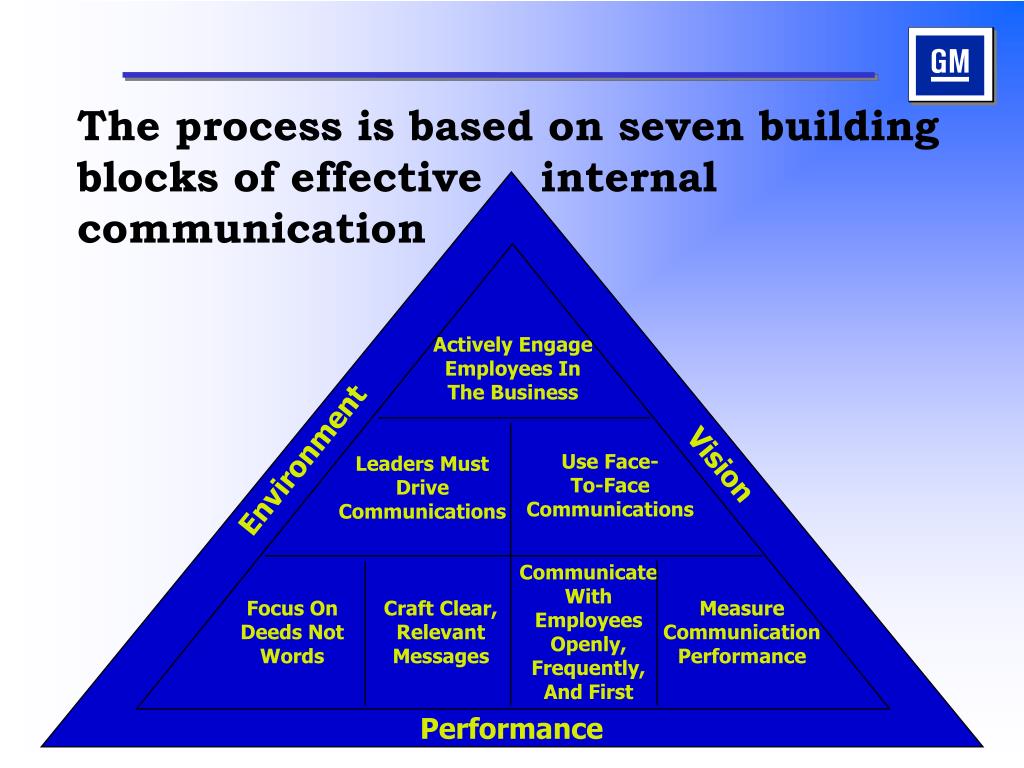 GM

The process is based on seven building blocks of effective internal communication

Environment

Vision

Actively Engage Employees In The Business

Leaders Must Drive Communications

Use Face-To-Face Communications

Focus On Deeds Not Words

Craft Clear, Relevant Messages

Communicate With Employees Openly, Frequently, And First

Measure Communication Performance

Performance